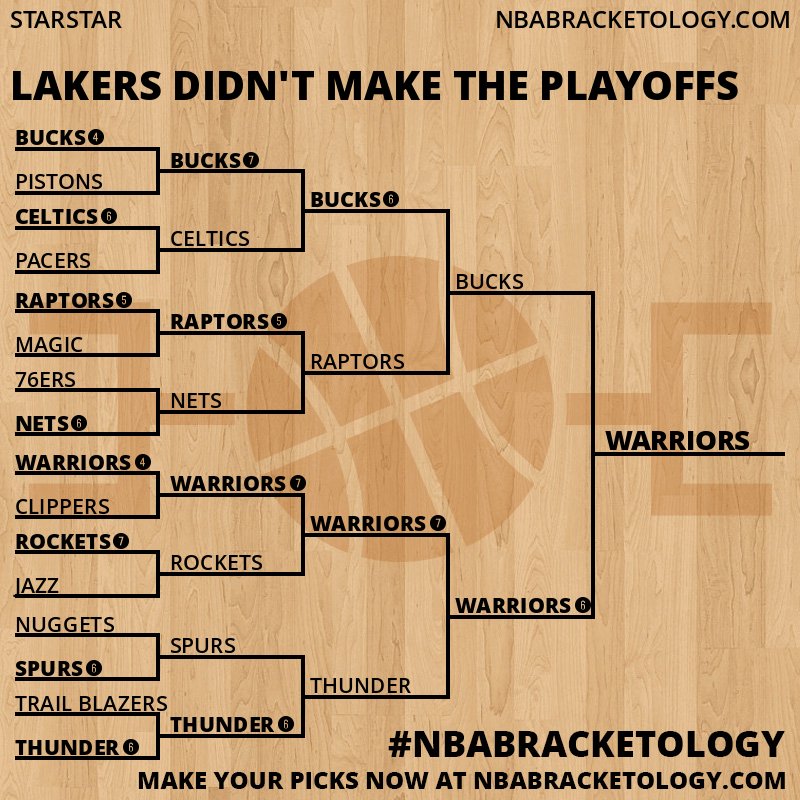 STARSTAR

NBABRACKETOLOGY.COM

LAKERS DIDN'T MAKE THE PLAYOFFS

BUCKS 4
PISTONS
CELTICS 6
PACERS
RAPTORS 5
MAGIC
76ERS
NETS 6
WARRIORS 4
CLIPPERS
ROCKETS 7
JAZZ
NUGGETS
SPURS 6
TRAIL BLAZERS
THUNDER 6

BUCKS 7
CELTICS
RAPTORS 5
NETS
WARRIORS 7
ROCKETS
SPURS
THUNDER 6

BUCKS 6
RAPTORS
WARRIORS 7
THUNDER

BUCKS
WARRIORS 6

WARRIORS

#NBABRACKETOLOGY
MAKE YOUR PICKS NOW AT NBABRACKETOLOGY.COM